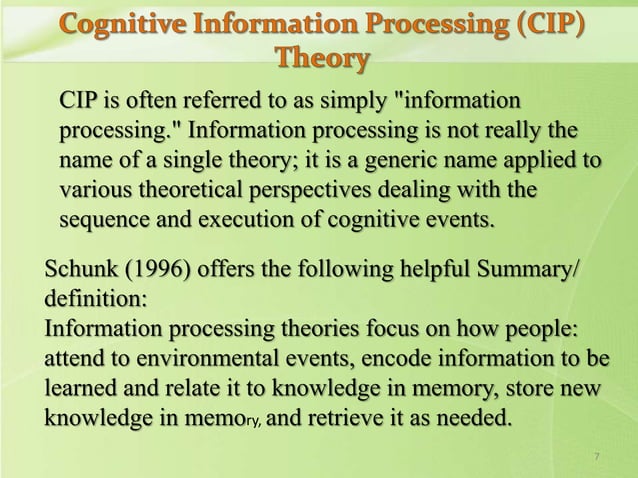 Cognitive Information Processing (CIP) Theory

CIP is often referred to as simply "information processing." Information processing is not really the name of a single theory; it is a generic name applied to various theoretical perspectives dealing with the sequence and execution of cognitive events.

Schunk (1996) offers the following helpful Summary/ definition:
Information processing theories focus on how people: attend to environmental events, encode information to be learned and relate it to knowledge in memory, store new knowledge in memory, and retrieve it as needed.

7